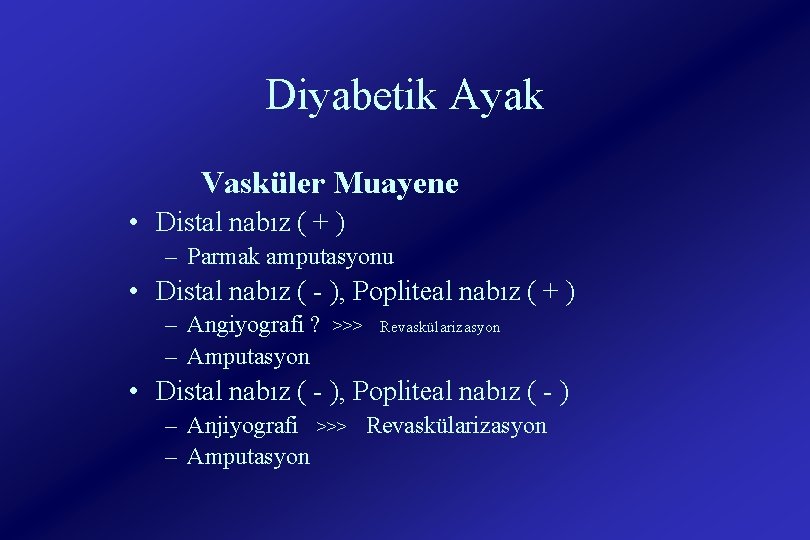 Diyabetik Ayak

Vasküler Muayene

• Distal nabız ( + )
– Parmak amputasyonu
• Distal nabız ( - ), Popliteal nabız ( + )
– Angiyografi ? >>> Revaskülarizasyon
– Amputasyon
• Distal nabız ( - ), Popliteal nabız ( - )
– Anjiyografi >>> Revaskülarizasyon
– Amputasyon